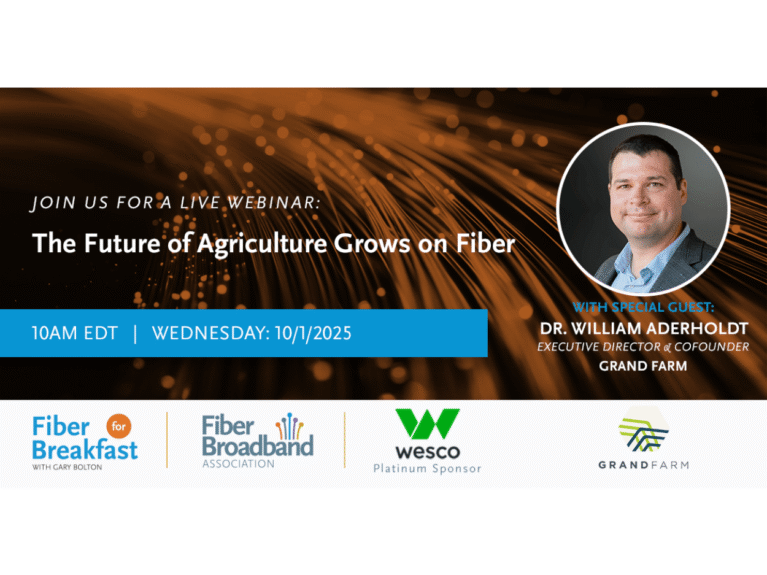 JOIN US FOR A LIVE WEBINAR:

The Future of Agriculture Grows on Fiber

10AM EDT | WEDNESDAY: 10/1/2025

WITH SPECIAL GUEST:
DR. WILLIAM ADERHOLDT
EXECUTIVE DIRECTOR & COFOUNDER
GRAND FARM

Fiber for Breakfast
WITH GARY BOLTON

Fiber Broadband
ASSOCIATION

wesco
Platinum Sponsor

GRANDFARM